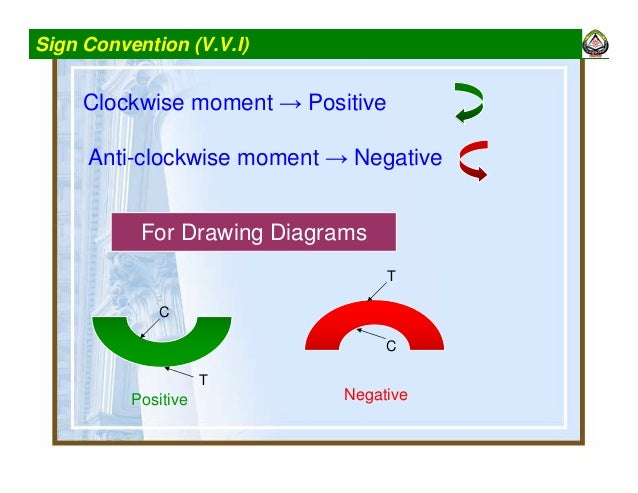 Sign Convention (V.V.I)

Clockwise moment → Positive

Anti-clockwise moment → Negative

For Drawing Diagrams

C

T

Positive

T

C

Negative